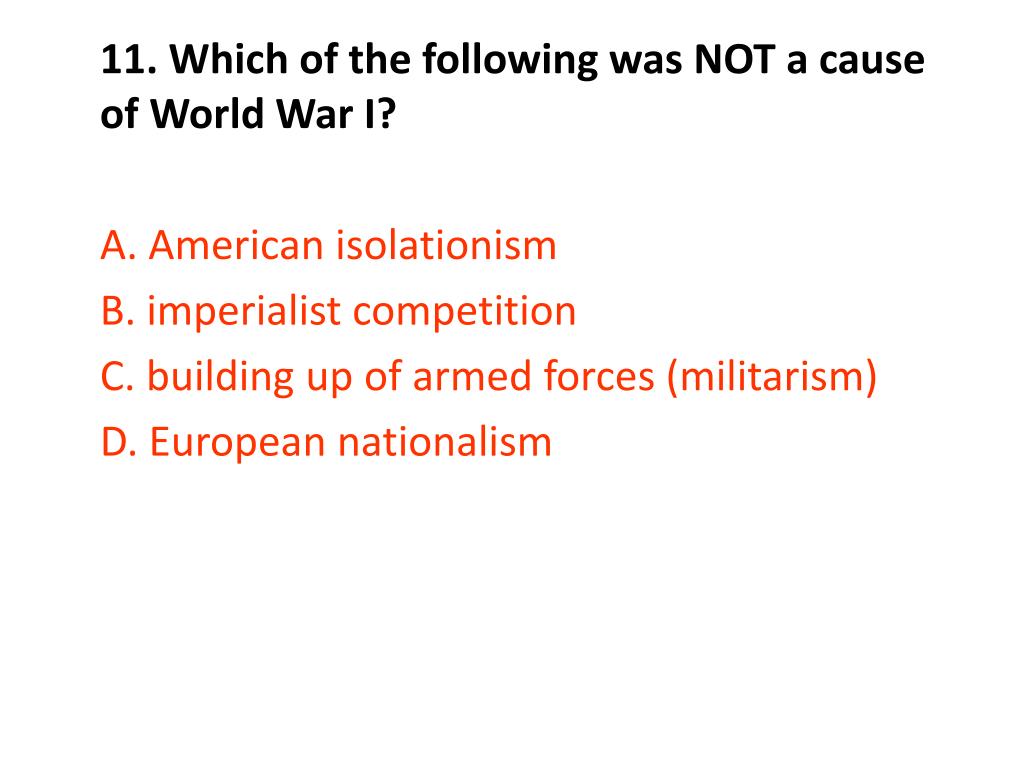 11. Which of the following was NOT a cause of World War I?

A. American isolationism
B. imperialist competition
C. building up of armed forces (militarism)
D. European nationalism